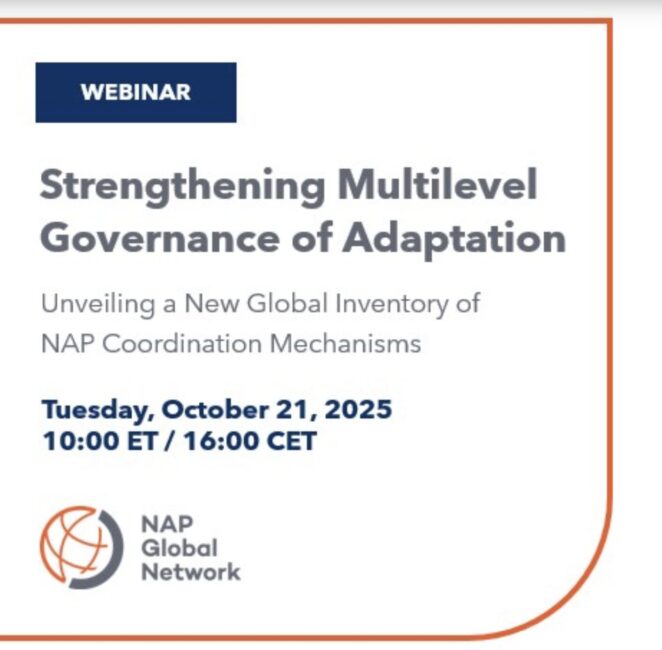 WEBINAR

Strengthening Multilevel Governance of Adaptation

Unveiling a New Global Inventory of NAP Coordination Mechanisms

Tuesday, October 21, 2025
10:00 ET / 16:00 CET

NAP
Global
Network